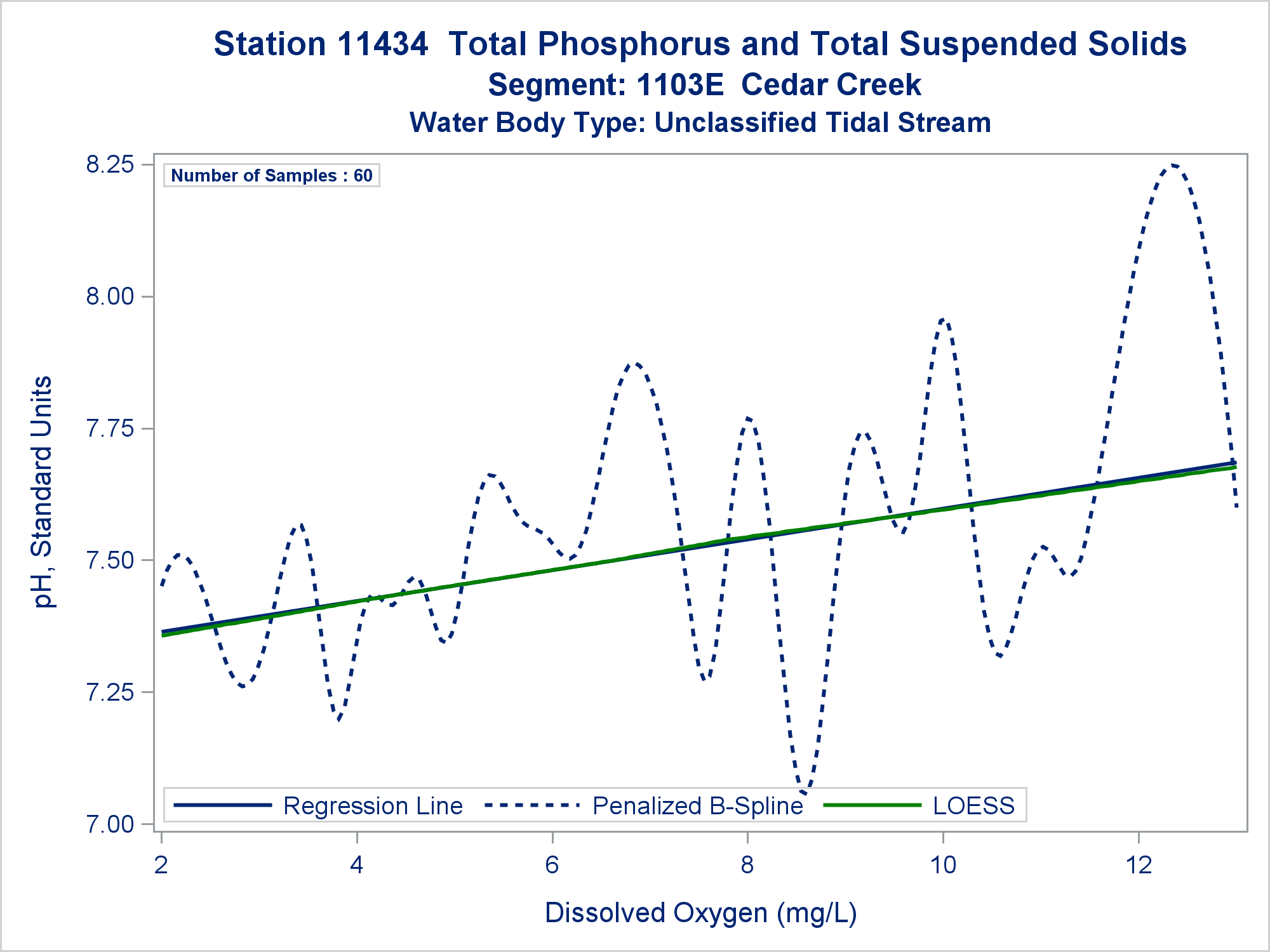 Station 11434 Total Phosphorus and Total Suspended Solids
Segment: 1103E Cedar Creek
Water Body Type: Unclassified Tidal Stream

Number of Samples : 60

pH, Standard Units

8.25
8.00
7.75
7.50
7.25
7.00

Regression Line
Penalized B-Spline
LOESS

2
4
6
8
10
12

Dissolved Oxygen (mg/L)